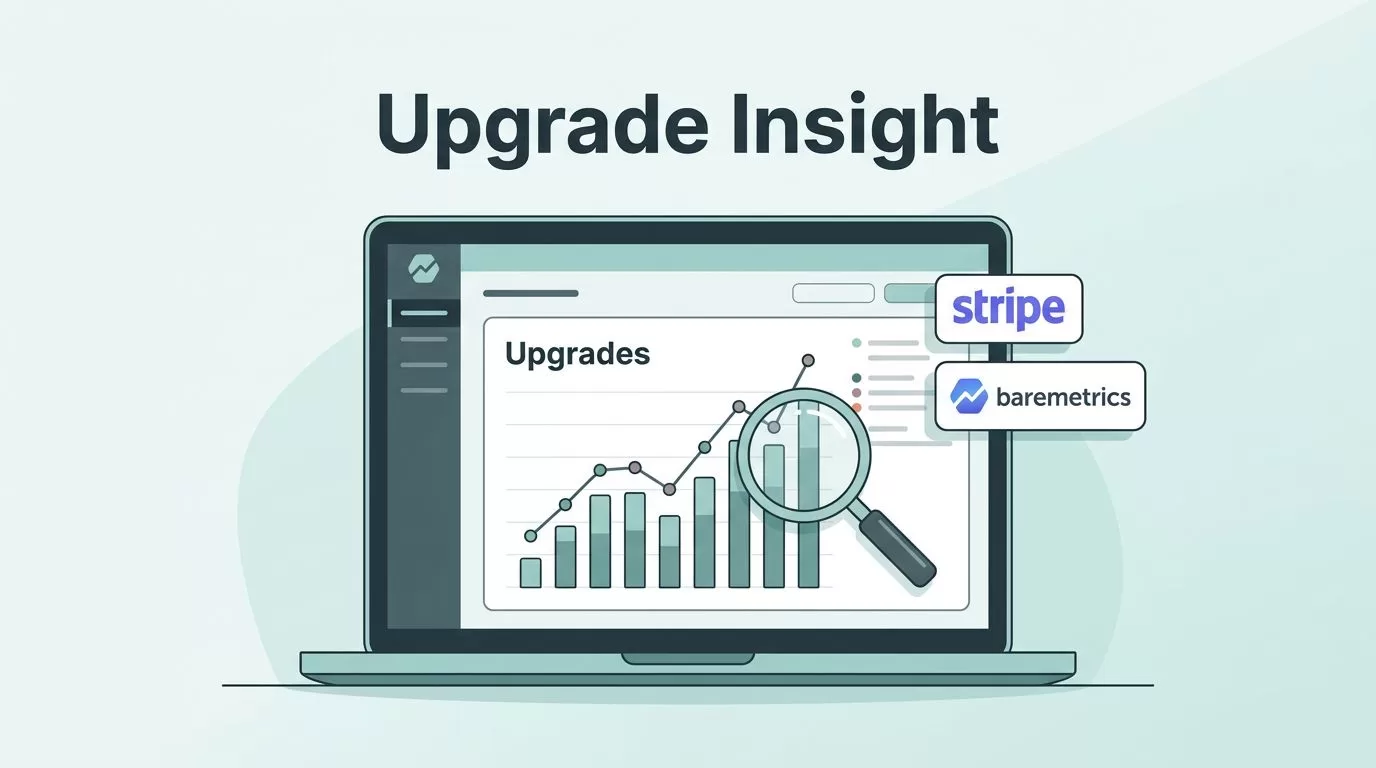 Upgrade Insight

Upgrades

stripe

baremetrics